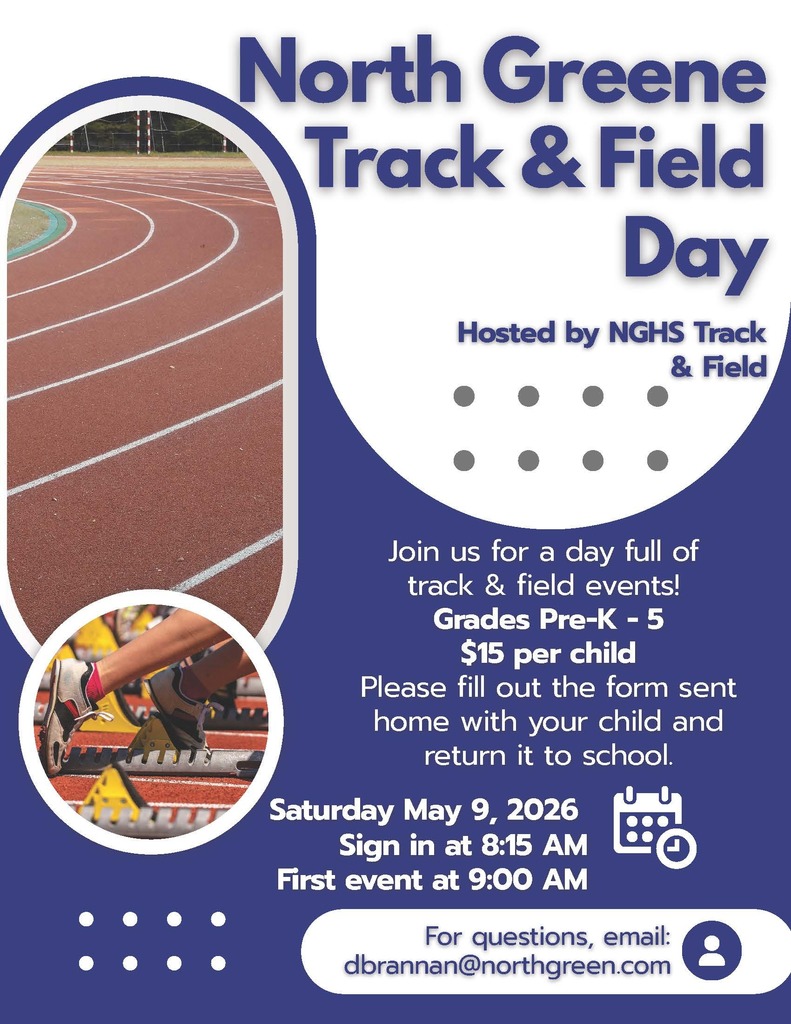 North Greene Track & Field Day

Hosted by NGHS Track & Field

Join us for a day full of track & field events!
Grades Pre-K - 5
$15 per child
Please fill out the form sent home with your child and return it to school.

Saturday May 9, 2026
Sign in at 8:15 AM
First event at 9:00 AM

For questions, email:
dbrannan@northgreen.com